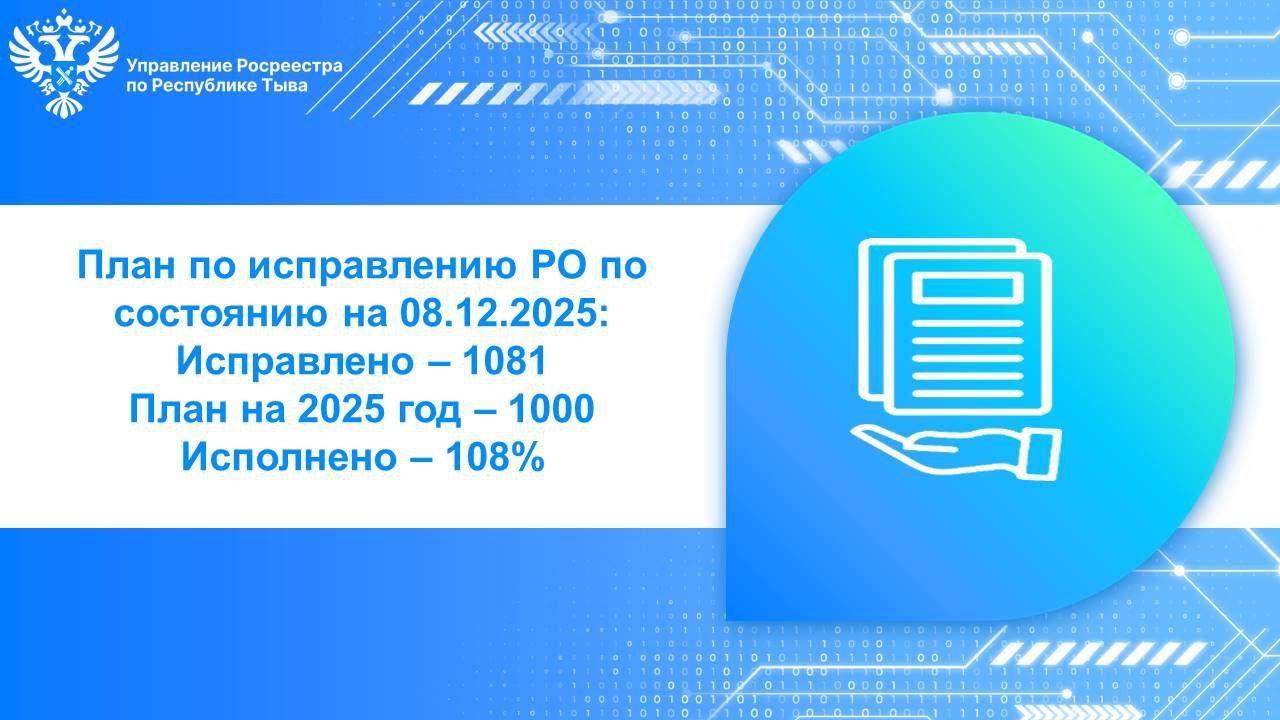 Управление Росреестра
по Республике Тыва

План по исправлению РО по состоянию на 08.12.2025:
Исправлено – 1081
План на 2025 год – 1000
Исполнено – 108%